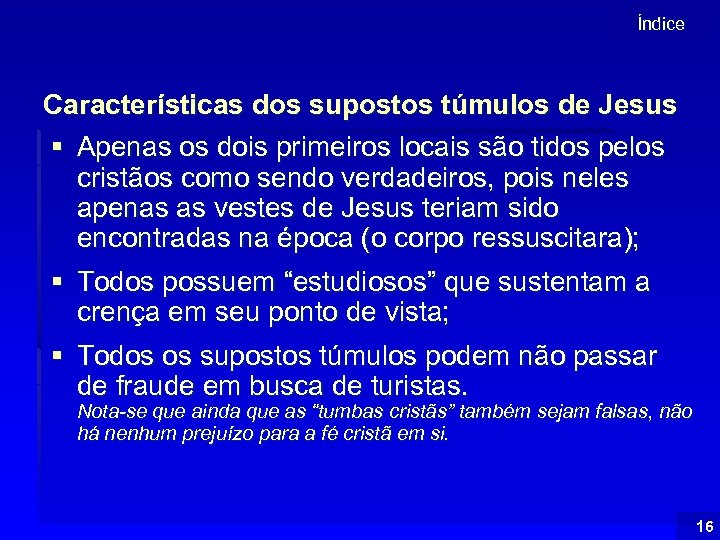 Índice

Características dos supostos túmulos de Jesus

▪ Apenas os dois primeiros locais são tidos pelos cristãos como sendo verdadeiros, pois neles apenas as vestes de Jesus teriam sido encontradas na época (o corpo ressuscitara);

▪ Todos possuem “estudiosos” que sustentam a crença em seu ponto de vista;

▪ Todos os supostos túmulos podem não passar de fraude em busca de turistas.
Nota-se que ainda que as “tumbas cristãs” também sejam falsas, não há nenhum prejuízo para a fé cristã em si.

16